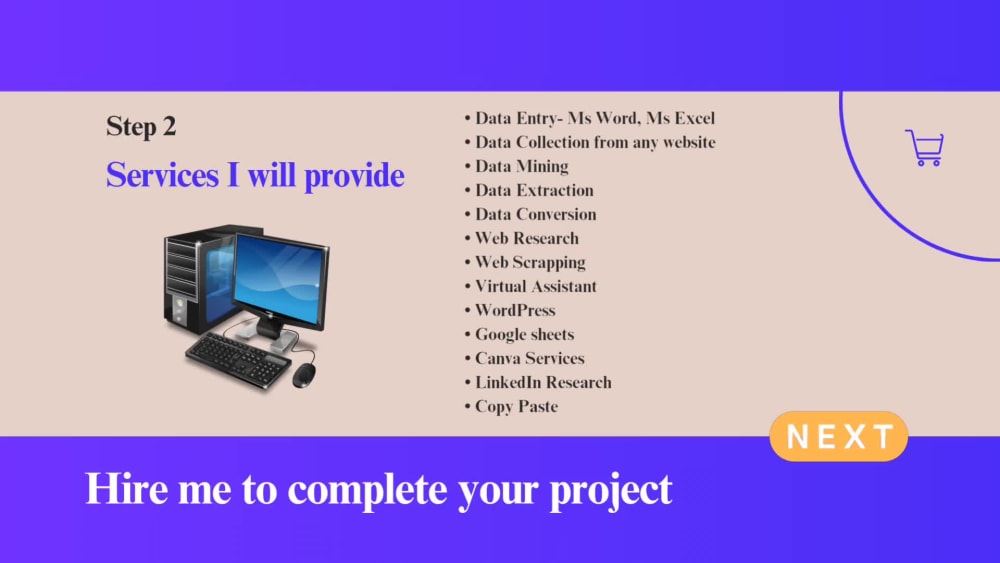 Step 2

Services I will provide

• Data Entry- Ms Word, Ms Excel
• Data Collection from any website
• Data Mining
• Data Extraction
• Data Conversion
• Web Research
• Web Scrapping
• Virtual Assistant
• WordPress
• Google sheets
• Canva Services
• LinkedIn Research
• Copy Paste

NEXT

Hire me to complete your project